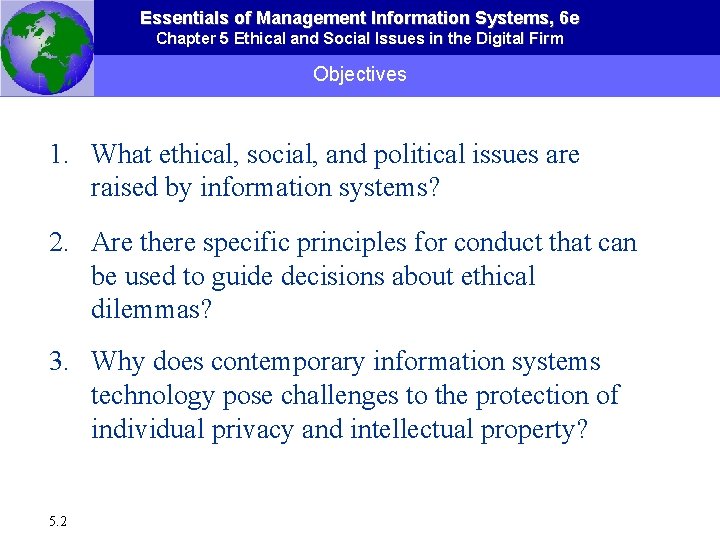 Essentials of Management Information Systems, 6e
Chapter 5 Ethical and Social Issues in the Digital Firm

Objectives

1. What ethical, social, and political issues are raised by information systems?

2. Are there specific principles for conduct that can be used to guide decisions about ethical dilemmas?

3. Why does contemporary information systems technology pose challenges to the protection of individual privacy and intellectual property?

5.2